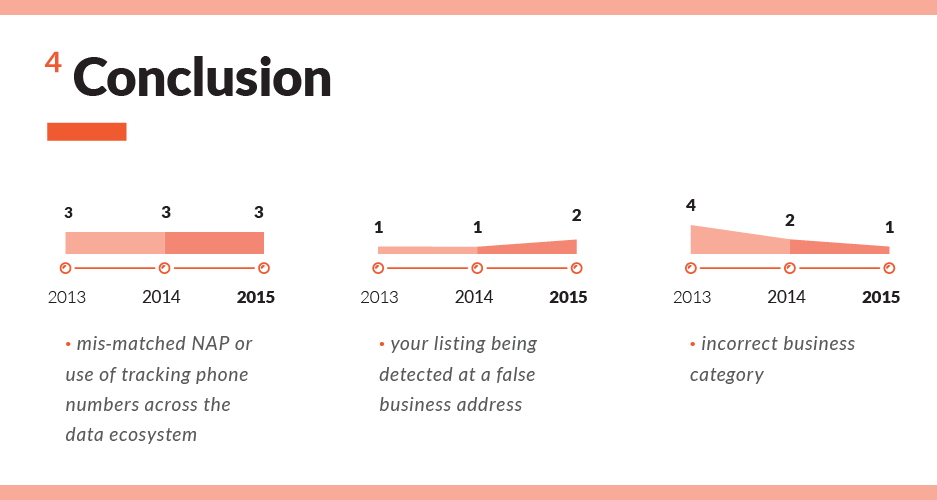 4 Conclusion

3 3 3

2013 2014 2015

• mis-matched NAP or use of tracking phone numbers across the data ecosystem

1 1 2

2013 2014 2015

• your listing being detected at a false business address

4 2 1

2013 2014 2015

• incorrect business category